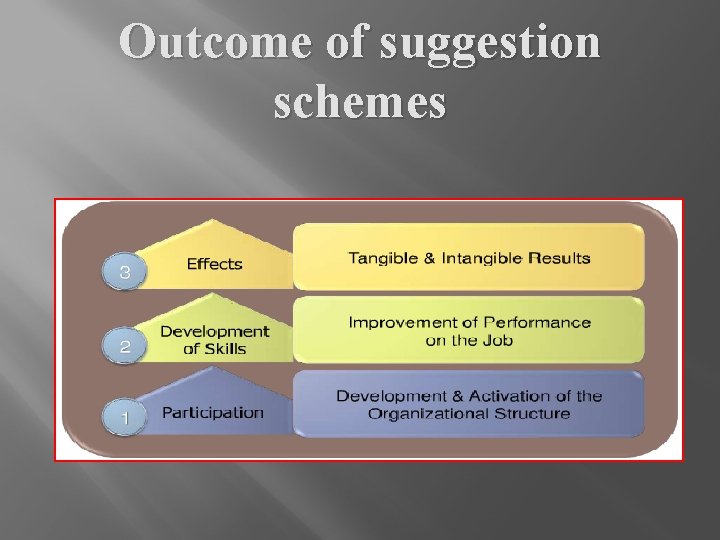 Outcome of suggestion schemes

3 Effects

Tangible & Intangible Results

2 Development of Skills

Improvement of Performance on the Job

1 Participation

Development & Activation of the Organizational Structure